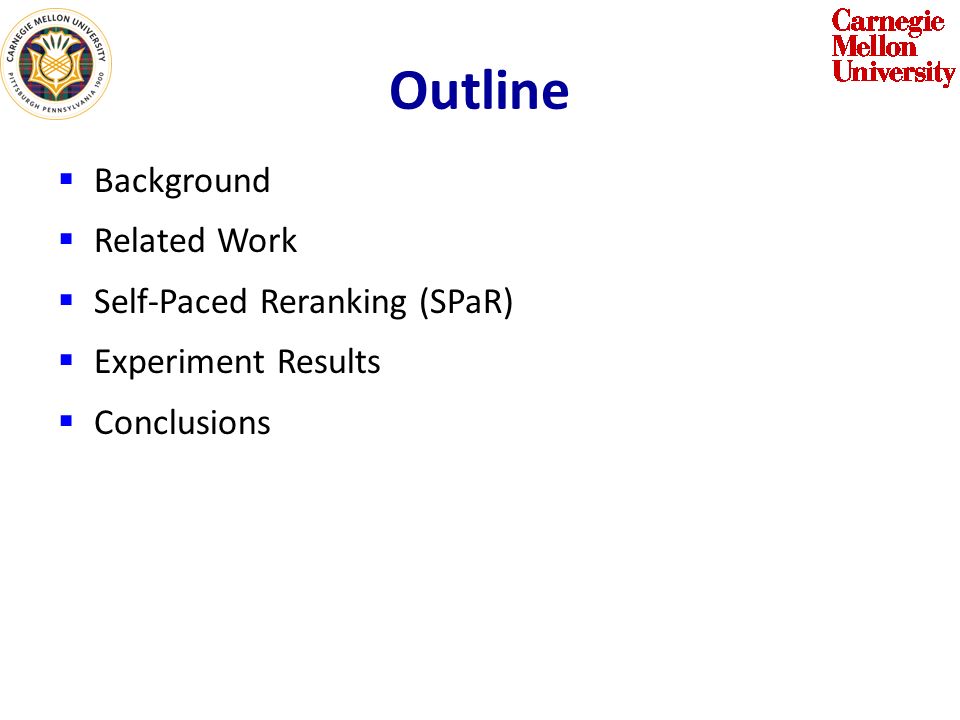 CARNEGIE MELLON UNIVERSITY
PITTSBURGH PENNSYLVANIA 1900

Carnegie
Mellon
University

Outline

- Background
- Related Work
- Self-Paced Reranking (SPaR)
- Experiment Results
- Conclusions